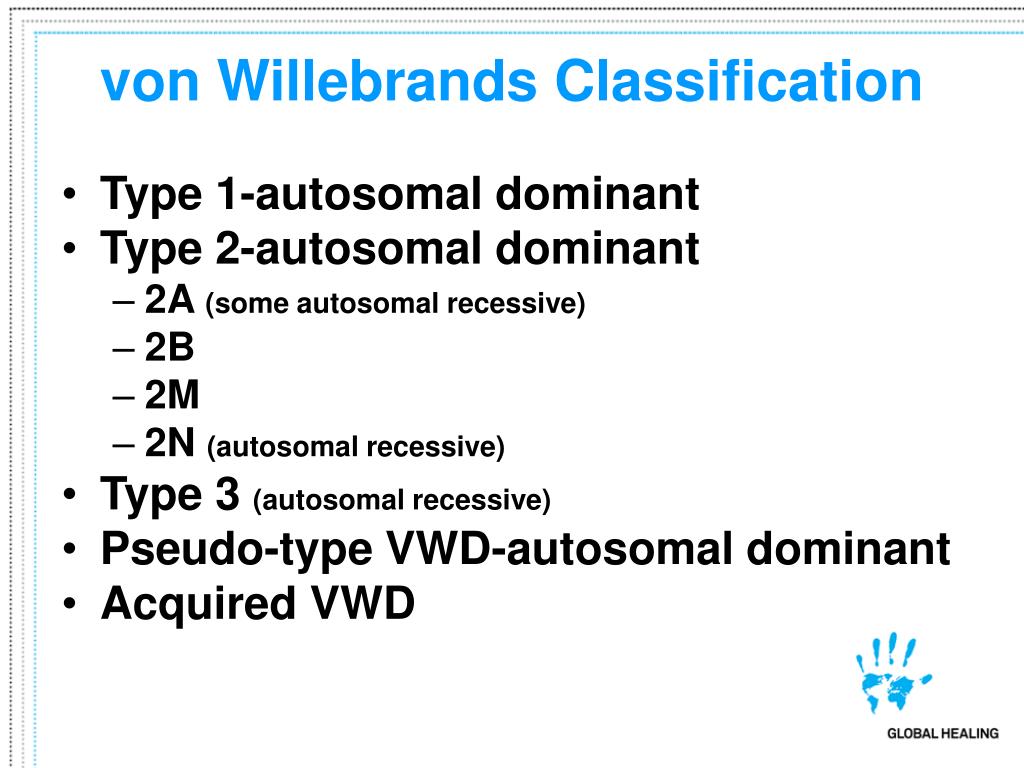 von Willebrands Classification

• Type 1-autosomal dominant
• Type 2-autosomal dominant
– 2A (some autosomal recessive)
– 2B
– 2M
– 2N (autosomal recessive)
• Type 3 (autosomal recessive)
• Pseudo-type VWD-autosomal dominant
• Acquired VWD

GLOBAL HEALING